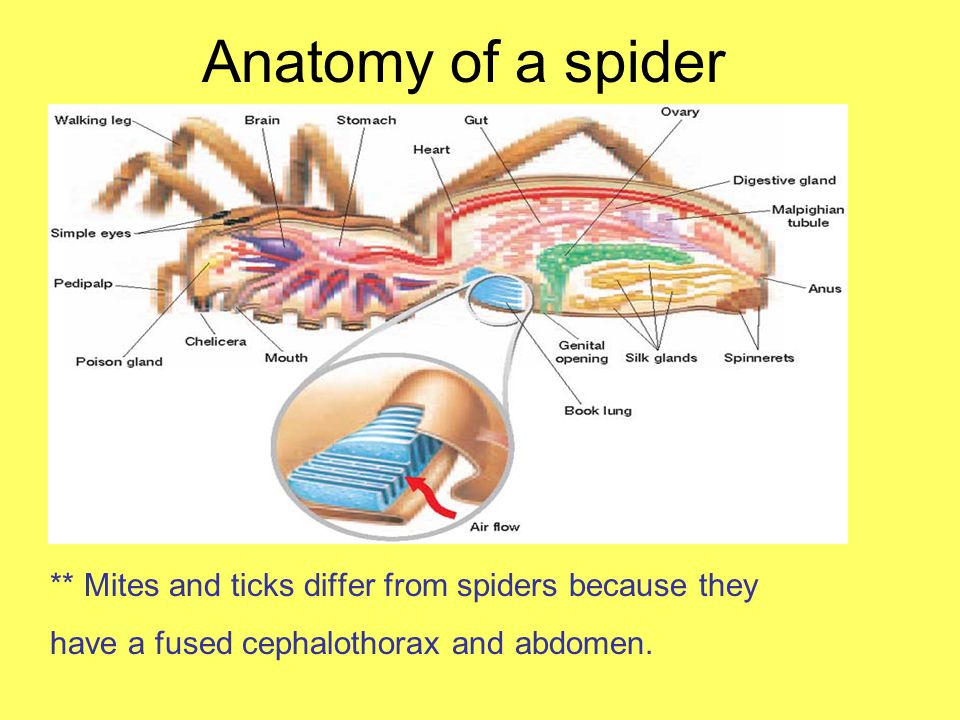 Anatomy of a spider

Walking leg
Brain
Stomach
Gut
Ovary
Heart
Digestive gland
Malpighian tubule
Simple eyes
Pedipalp
Anus
Chelicera
Poison gland
Mouth
Genital opening
Silk glands
Spinnerets
Book lung
Air flow

** Mites and ticks differ from spiders because they have a fused cephalothorax and abdomen.